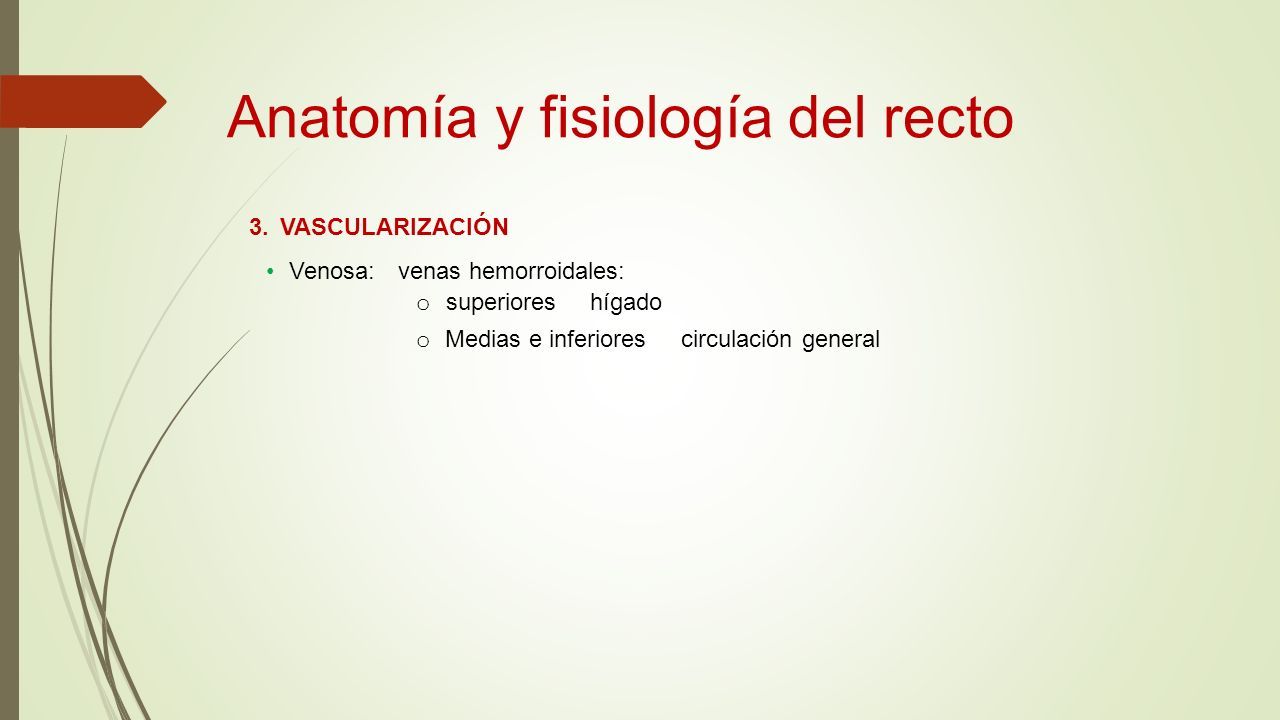 Anatomía y fisiología del recto

3. VASCULARIZACIÓN

• Venosa: venas hemorroidales:

o superiores hígado

o Medias e inferiores circulación general